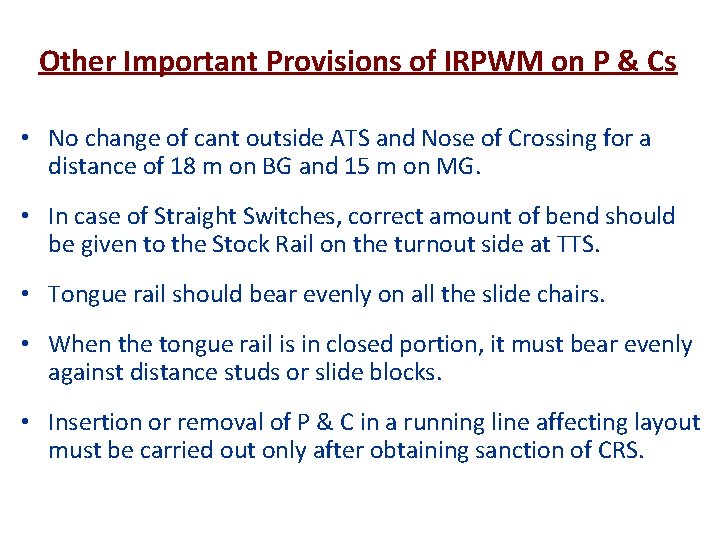 Other Important Provisions of IRPWM on P & Cs

• No change of cant outside ATS and Nose of Crossing for a distance of 18 m on BG and 15 m on MG.

• In case of Straight Switches, correct amount of bend should be given to the Stock Rail on the turnout side at TTS.

• Tongue rail should bear evenly on all the slide chairs.

• When the tongue rail is in closed portion, it must bear evenly against distance studs or slide blocks.

• Insertion or removal of P & C in a running line affecting layout must be carried out only after obtaining sanction of CRS.